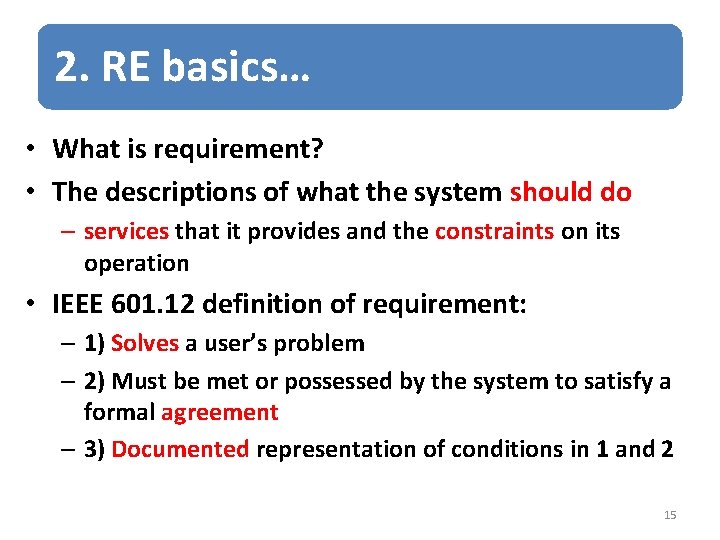 2. RE basics…

• What is requirement?
• The descriptions of what the system should do
– services that it provides and the constraints on its operation
• IEEE 601.12 definition of requirement:
– 1) Solves a user's problem
– 2) Must be met or possessed by the system to satisfy a formal agreement
– 3) Documented representation of conditions in 1 and 2

15